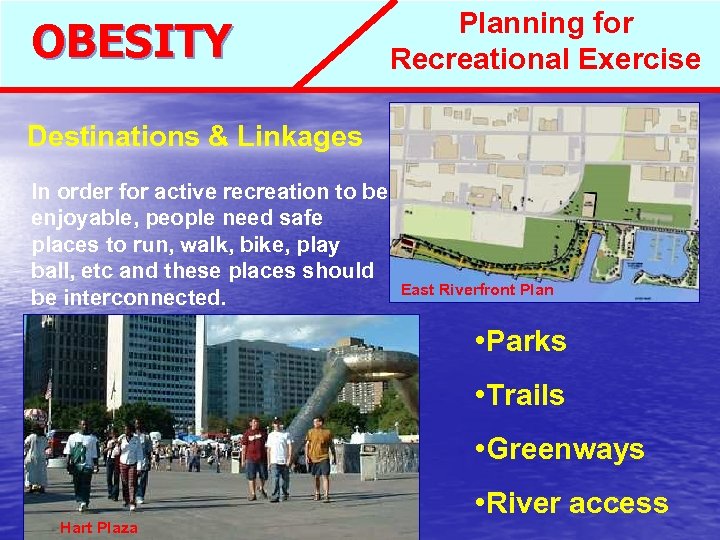 OBESITY

Planning for Recreational Exercise

Destinations & Linkages

In order for active recreation to be enjoyable, people need safe places to run, walk, bike, play ball, etc and these places should be interconnected.

East Riverfront Plan

Hart Plaza

•Parks

•Trails

•Greenways

•River access